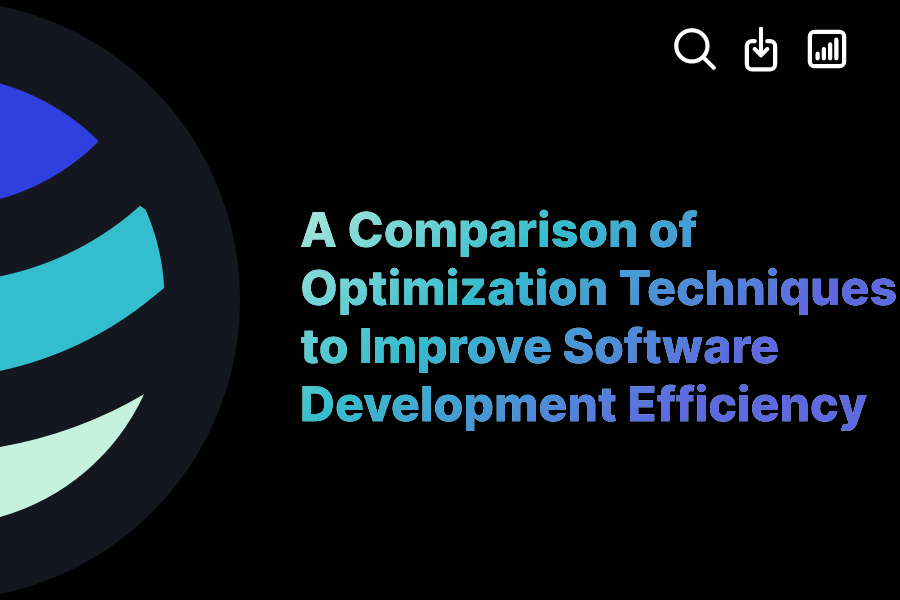 A Comparison of Optimization Techniques to Improve Software Development Efficiency